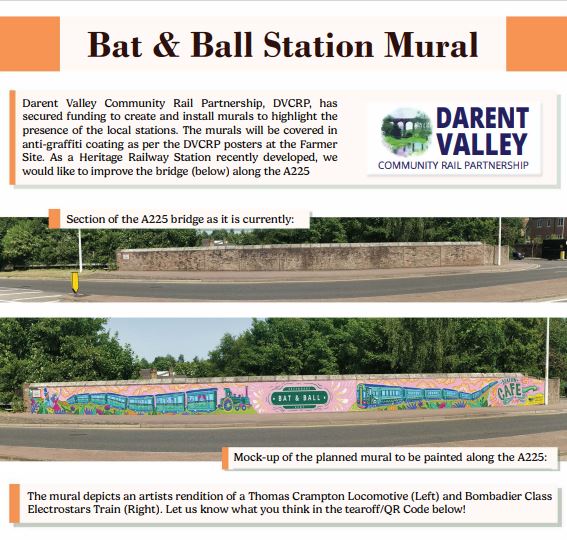 Bat & Ball Station Mural

Darent Valley Community Rail Partnership, DVCRP, has secured funding to create and install murals to highlight the presence of the local stations. The murals will be covered in anti-graffiti coating as per the DVCRP posters at the Farmer Site. As a Heritage Railway Station recently developed, we would like to improve the bridge (below) along the A225

DARENT VALLEY
COMMUNITY RAIL PARTNERSHIP

Section of the A225 bridge as it is currently:

BAT & BALL

CAFE

Mock-up of the planned mural to be painted along the A225:

The mural depicts an artists rendition of a Thomas Crampton Locomotive (Left) and Bombadier Class Electrostars Train (Right). Let us know what you think in the tearoff/QR Code below!